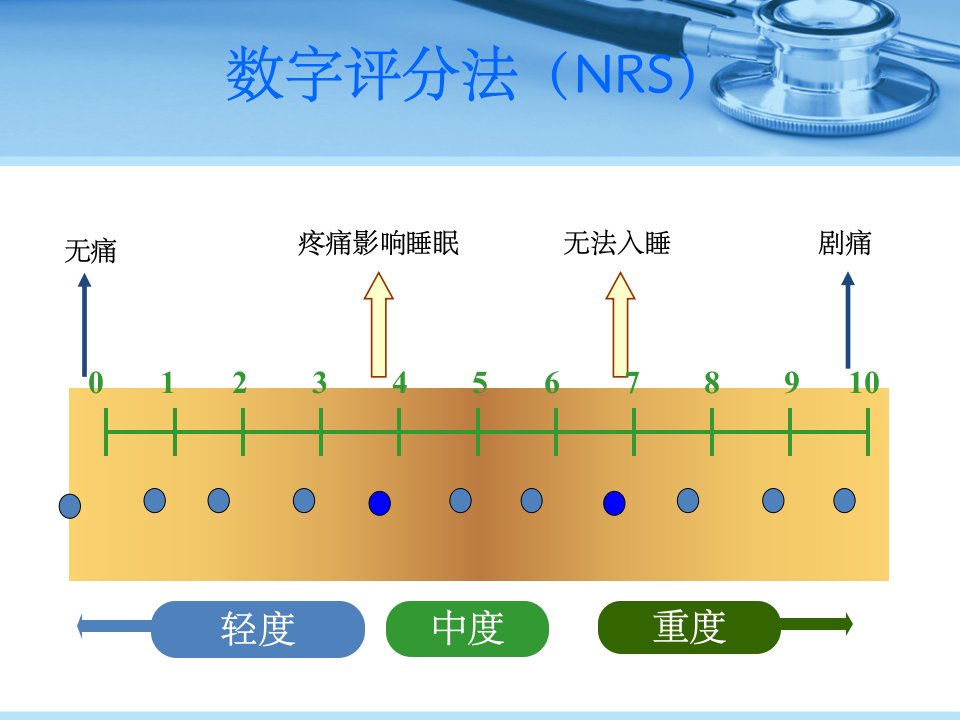 数字评分法（NRS）

无痛

疼痛影响睡眠

无法入睡

剧痛

0 1 2 3 4 5 6 7 8 9 10

轻度

中度

重度